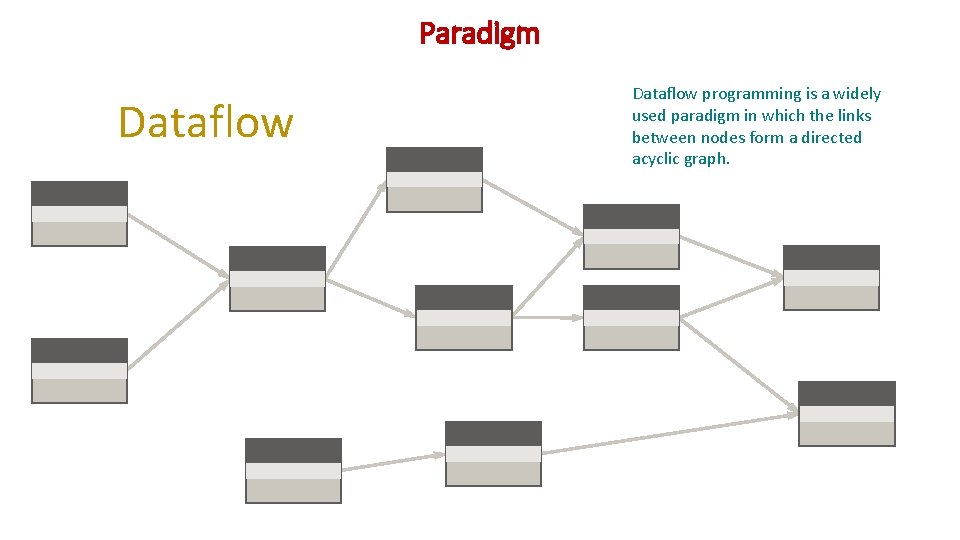 Paradigm

Dataflow

Dataflow programming is a widely used paradigm in which the links between nodes form a directed acyclic graph.